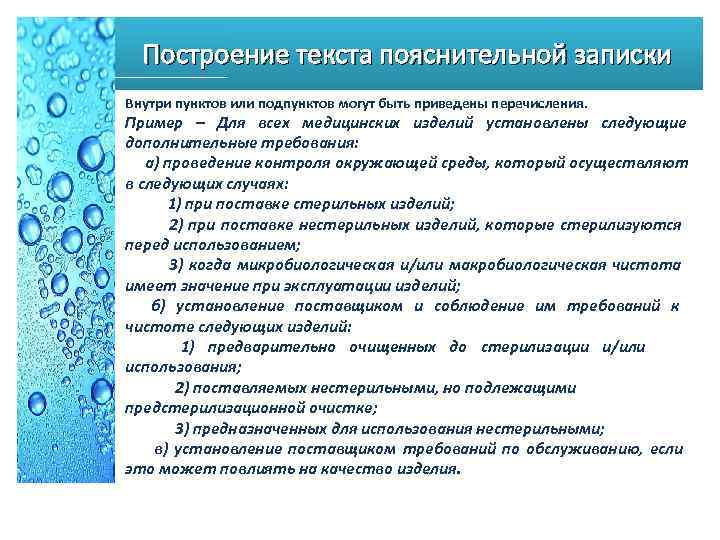 Построение текста пояснительной записки

Внутри пунктов или подпунктов могут быть приведены перечисления.

Пример – Для всех медицинских изделий установлены следующие дополнительные требования:

а) проведение контроля окружающей среды, который осуществляют в следующих случаях:

1) при поставке стерильных изделий;

2) при поставке нестерильных изделий, которые стерилизуются перед использованием;

3) когда микробиологическая и/или макробиологическая чистота имеет значение при эксплуатации изделий;

б) установление поставщиком и соблюдение им требований к чистоте следующих изделий:

1) предварительно очищенных до стерилизации и/или использования;

2) поставляемых нестерильными, но подлежащими предстерилизационной очистке;

3) предназначенных для использования нестерильными;

в) установление поставщиком требований по обслуживанию, если это может повлиять на качество изделия.